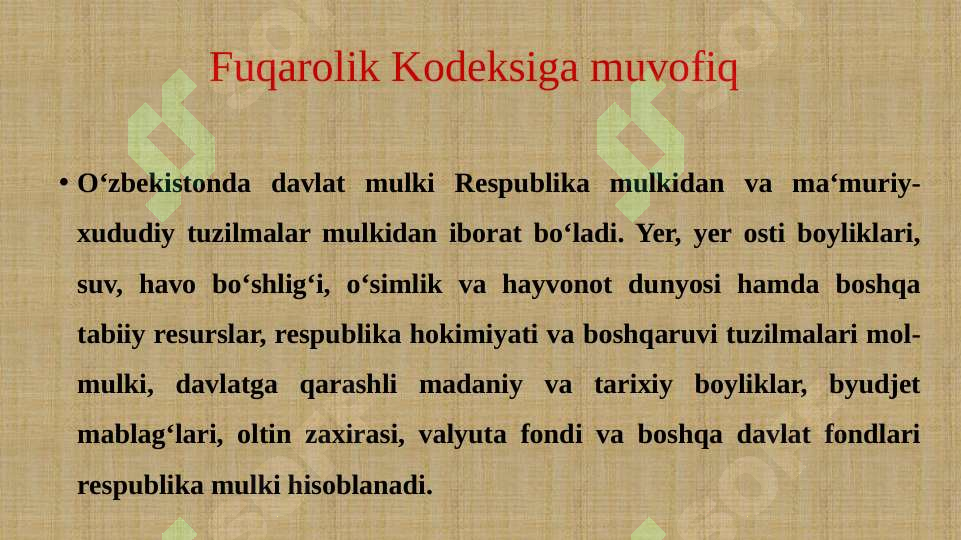 Fuqarolik Kodeksiga muvofiq

• O‘zbekistonda davlat mulki Respublika mulkidan va ma‘muriy-xududiy tuzilmalar mulkidan iborat bo‘ladi. Yer, yer osti boyliklari, suv, havo bo‘shlig‘i, o‘simlik va hayvonot dunyosi hamda boshqa tabiiy resurslar, respublika hokimiyati va boshqaruvi tuzilmalari mol-mulki, davlatga qarashli madaniy va tarixiy boyliklar, byudjet mablag‘lari, oltin zaxirasi, valyuta fondi va boshqa davlat fondlari respublika mulki hisoblanadi.